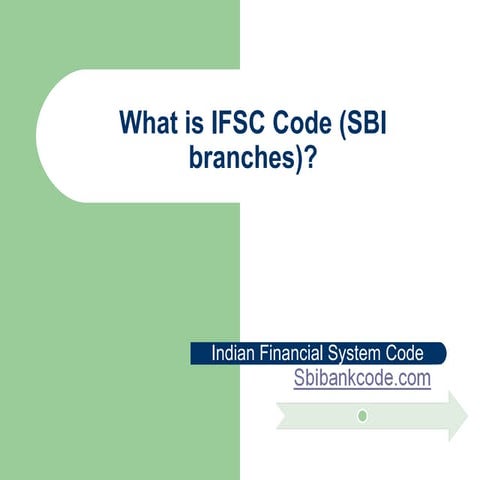 What is IFSC Code (SBI branches)?

Indian Financial System Code
Sbibankcode.com